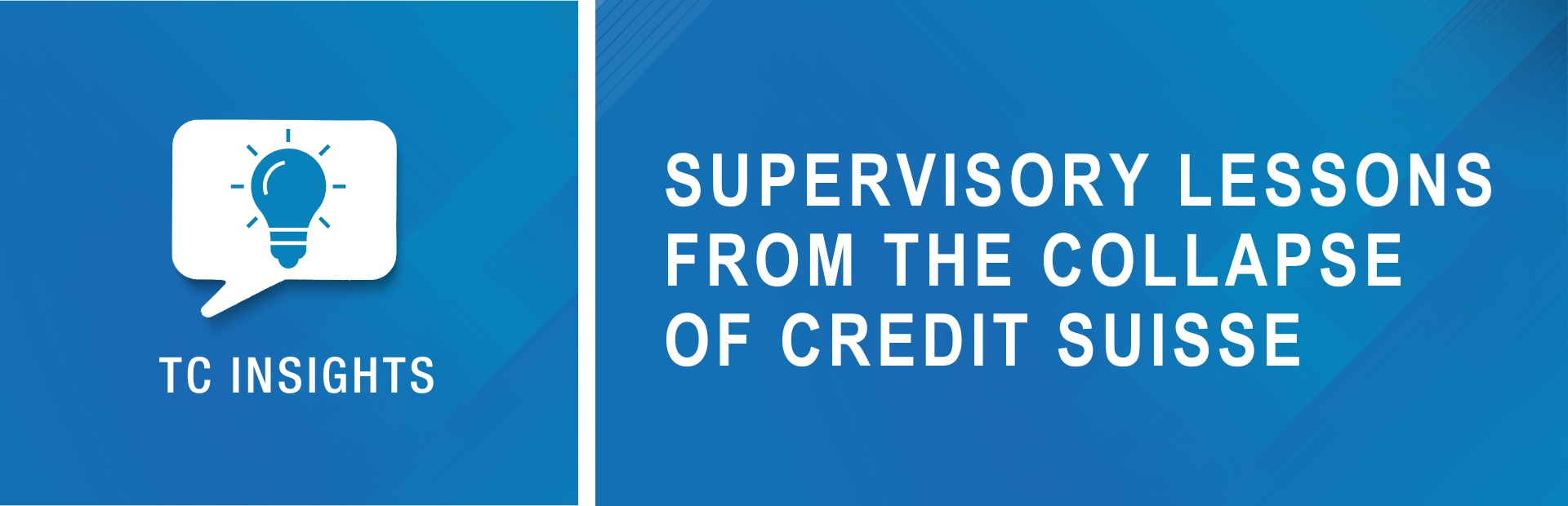 TC INSIGHTS

SUPERVISORY LESSONS FROM THE COLLAPSE OF CREDIT SUISSE